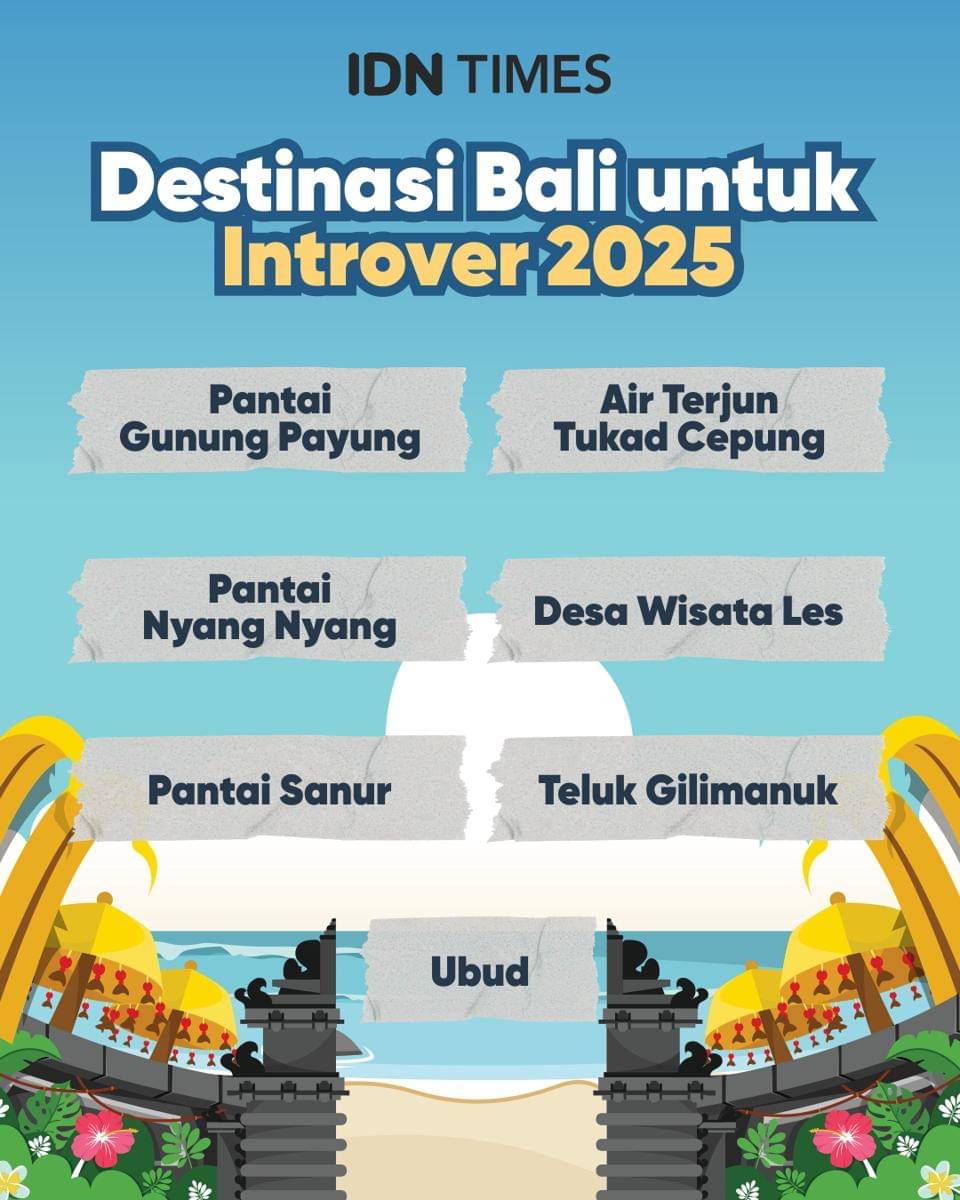 IDN TIMES

Destinasi Bali untuk Introver 2025

Pantai Gunung Payung

Air Terjun Tukad Cepung

Pantai Nyang Nyang

Desa Wisata Les

Pantai Sanur

Teluk Gilimanuk

Ubud